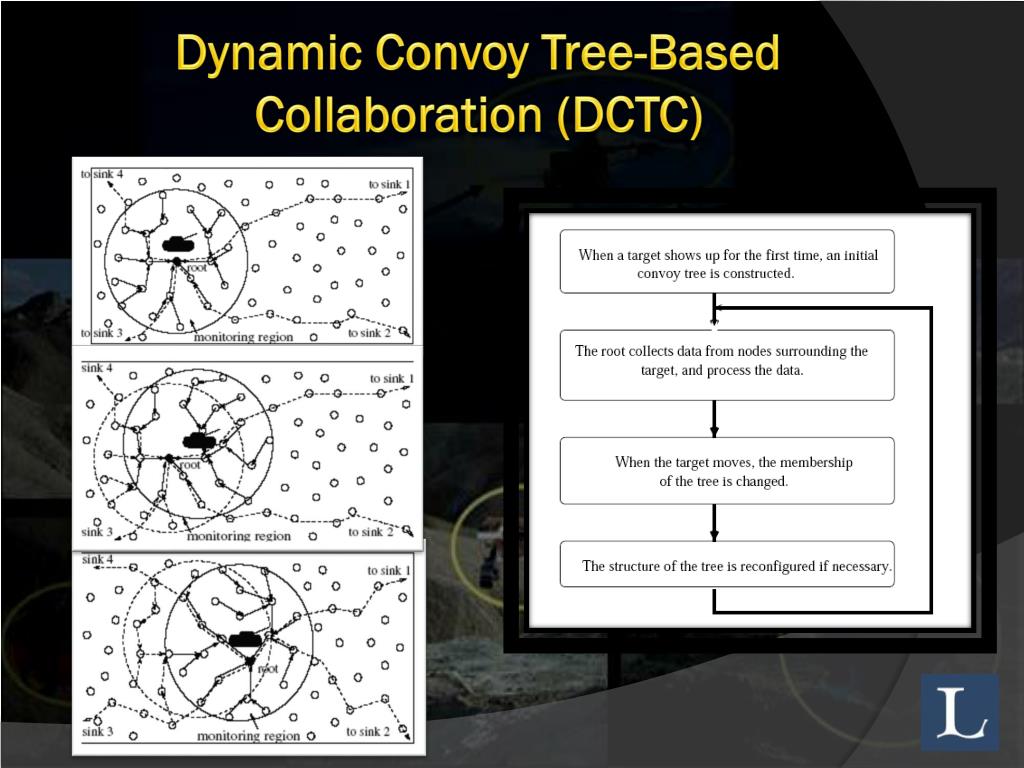 Dynamic Convoy Tree-Based Collaboration (DCTC)

to sink 4
to sink 1
root
to sink 3
monitoring region
to sink 2

sink 4
to sink 1
root
sink 3
monitoring region
to sink 2

sink 4
to sink 1
root
sink 3
monitoring region
to sink 2

When a target shows up for the first time, an initial convoy tree is constructed.

The root collects data from nodes surrounding the target, and process the data.

When the target moves, the membership of the tree is changed.

The structure of the tree is reconfigured if necessary.

L